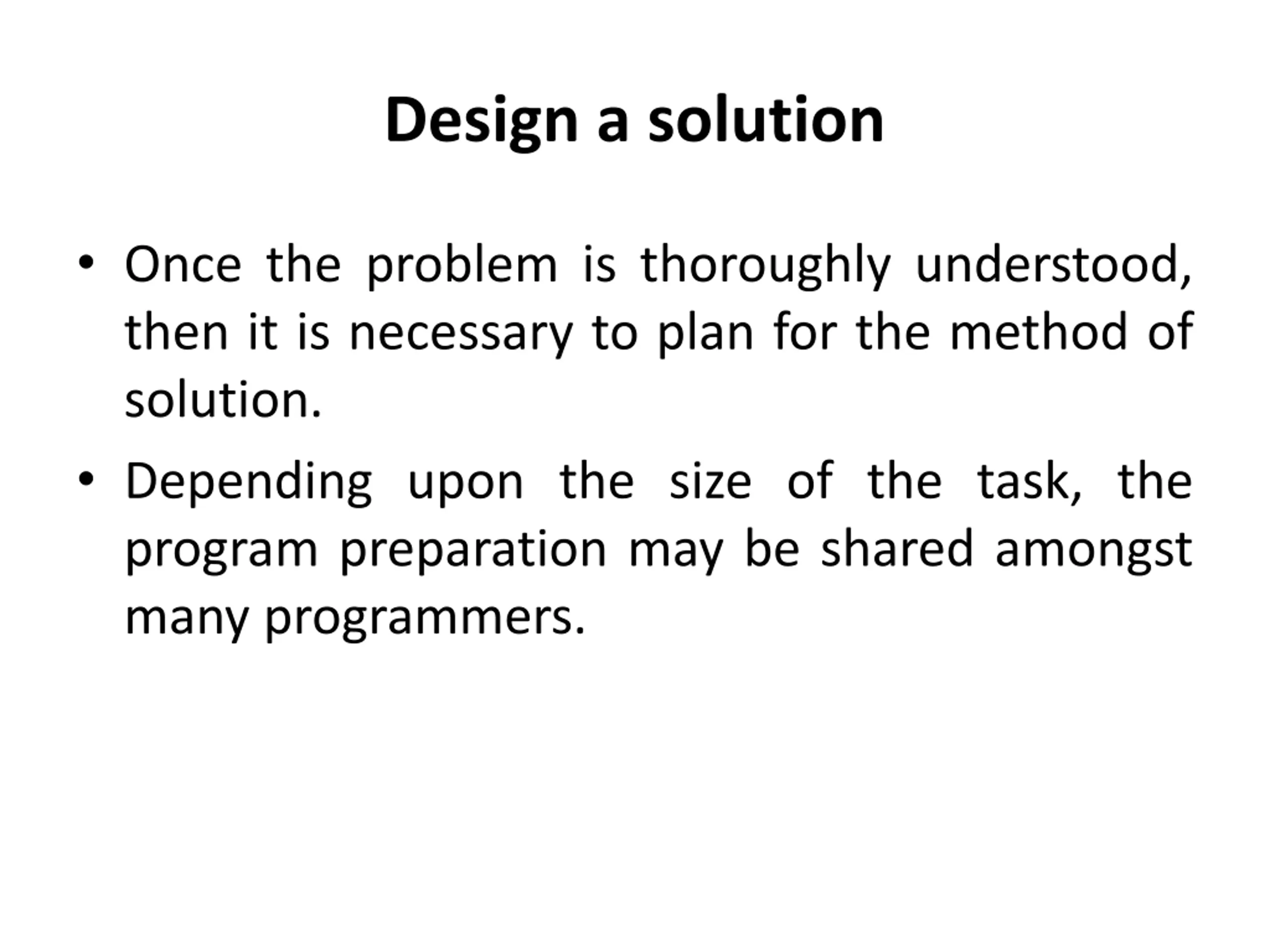 Design a solution

• Once the problem is thoroughly understood, then it is necessary to plan for the method of solution.

• Depending upon the size of the task, the program preparation may be shared amongst many programmers.